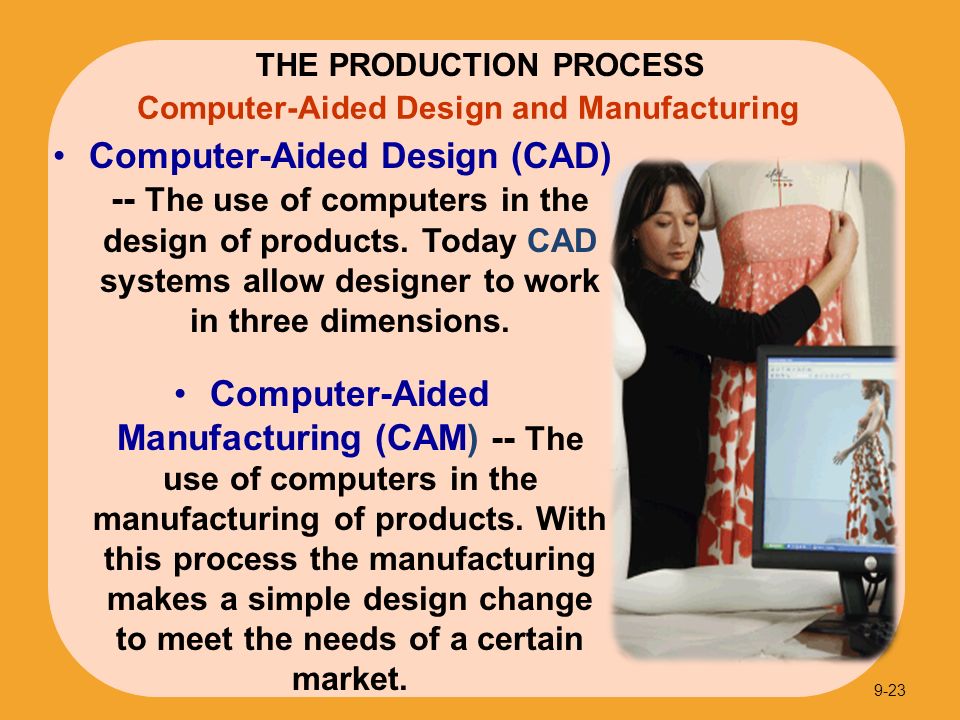 THE PRODUCTION PROCESS
Computer-Aided Design and Manufacturing

• Computer-Aided Design (CAD) -- The use of computers in the design of products. Today CAD systems allow designer to work in three dimensions.

• Computer-Aided Manufacturing (CAM) -- The use of computers in the manufacturing of products. With this process the manufacturing makes a simple design change to meet the needs of a certain market.

9-23